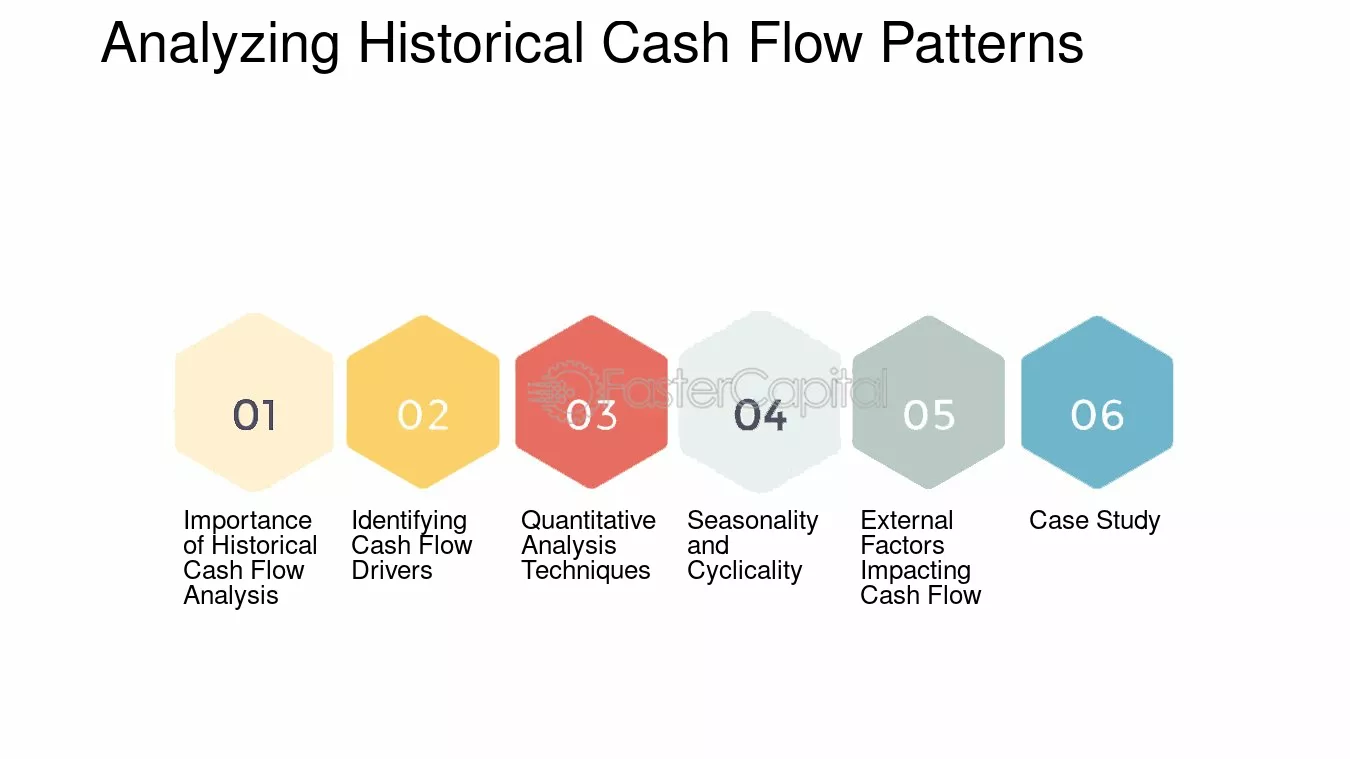 Analyzing Historical Cash Flow Patterns

01

Importance of Historical Cash Flow Analysis

02

Identifying Cash Flow Drivers

03

Quantitative Analysis Techniques

04

Seasonality and Cyclicality

05

External Factors Impacting Cash Flow

06

Case Study

FasterCapital